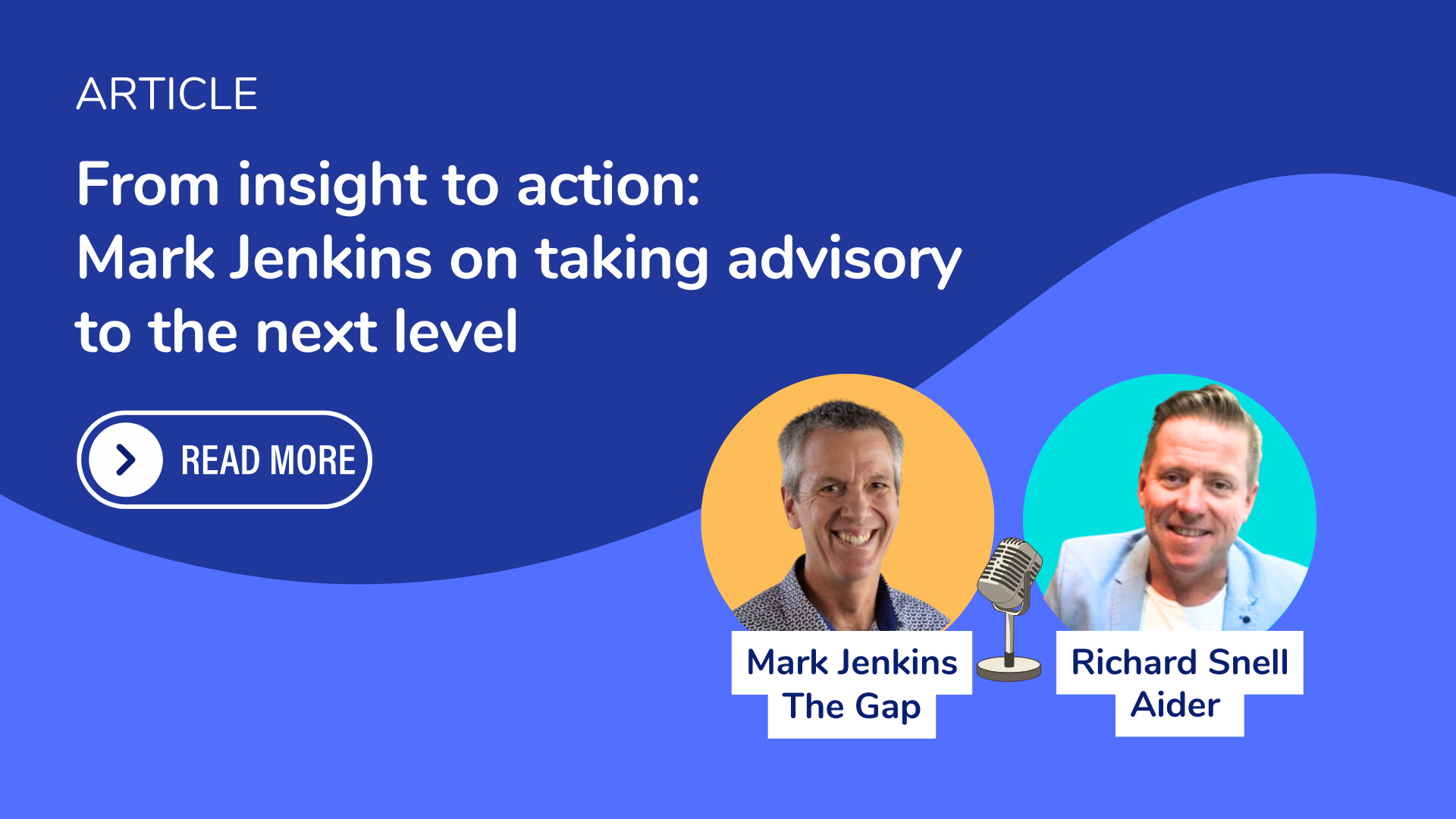 ARTICLE

From insight to action:
Mark Jenkins on taking advisory to the next level

READ MORE

Mark Jenkins
The Gap

Richard Snell
Aider